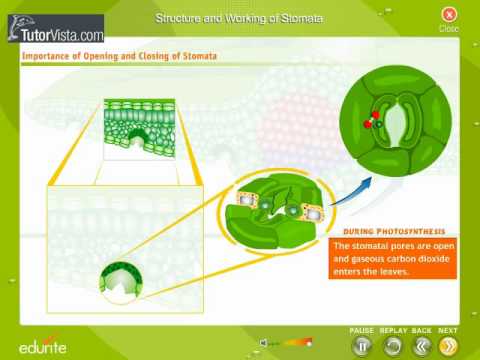 TutorVista.com

Structure and Working of Stomata

Close

Importance of Opening and Closing of Stomata

DURING PHOTOSYNTHESIS

The stomatal pores are open and gaseous carbon dioxide enters the leaves.

edurite

PAUSE REPLAY BACK NEXT